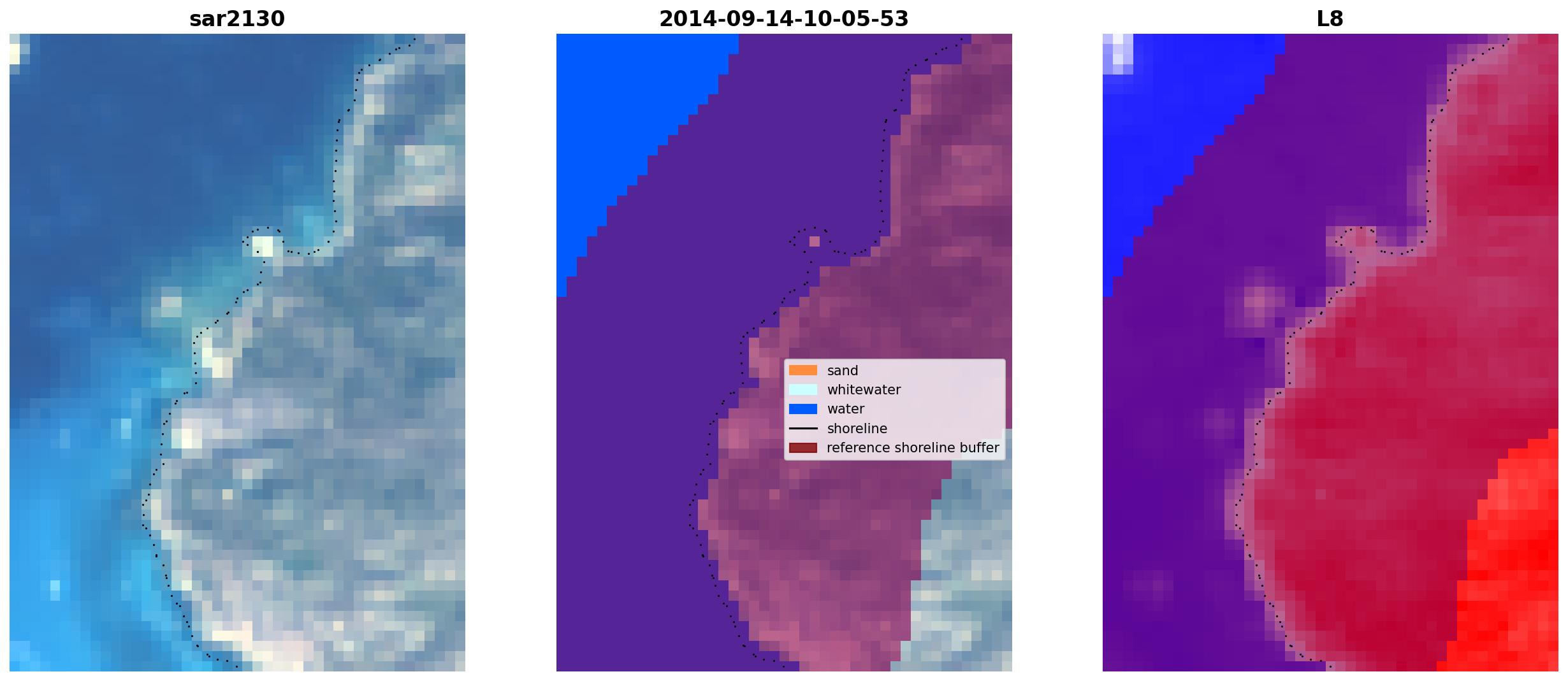 sar2130

2014-09-14-10-05-53

sand
whitewater
water
shoreline
reference shoreline buffer

L8